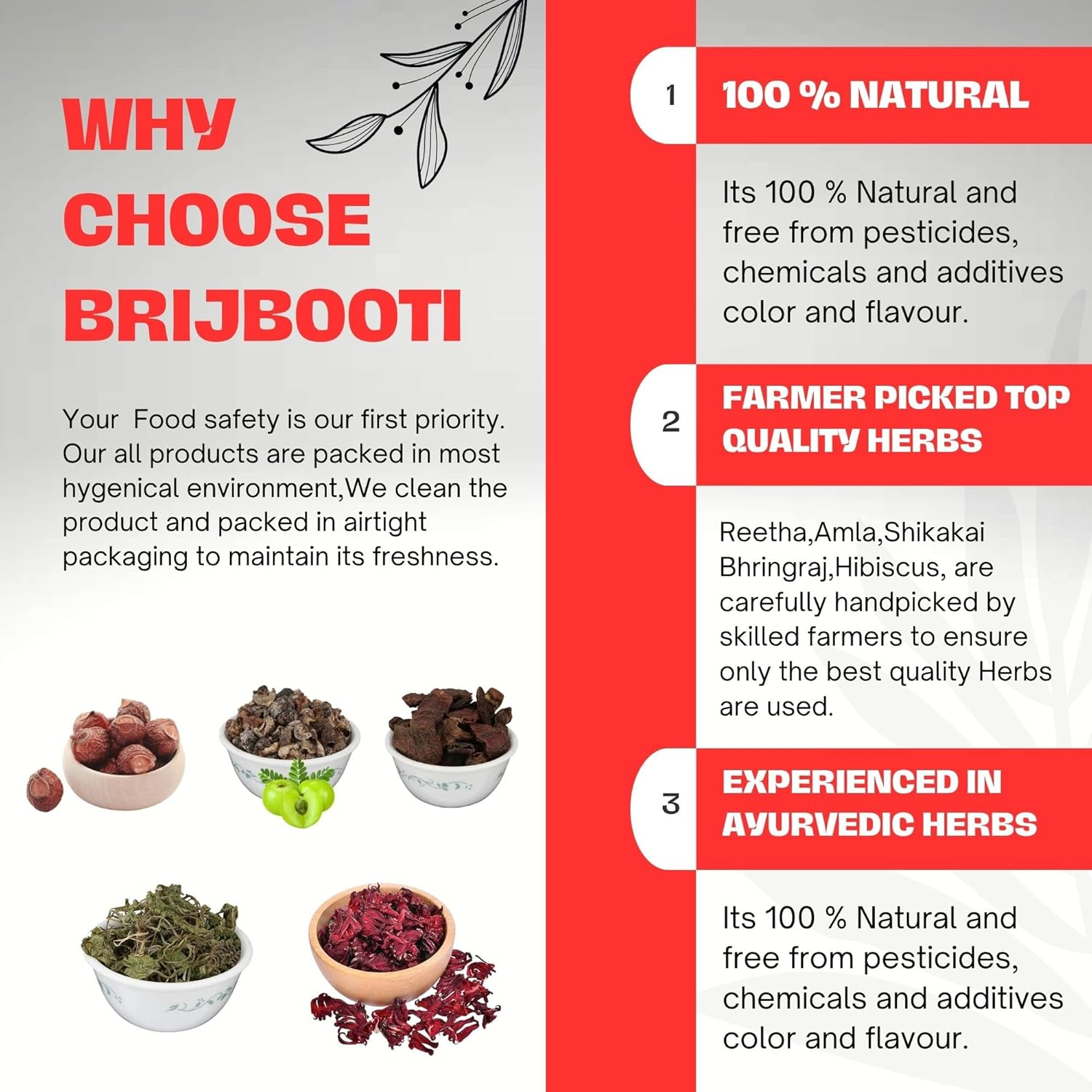 WHY CHOOSE BRIJBOOTI

Your Food safety is our first priority. Our all products are packed in most hygenical environment,We clean the product and packed in airtight packaging to maintain its freshness.

1

100 % NATURAL

Its 100 % Natural and free from pesticides, chemicals and additives color and flavour.

2

FARMER PICKED TOP QUALITY HERBS

Reetha,Amla,Shikakai Bhringraj,Hibiscus, are carefully handpicked by skilled farmers to ensure only the best quality Herbs are used.

3

EXPERIENCED IN AYURVEDIC HERBS

Its 100 % Natural and free from pesticides, chemicals and additives color and flavour.